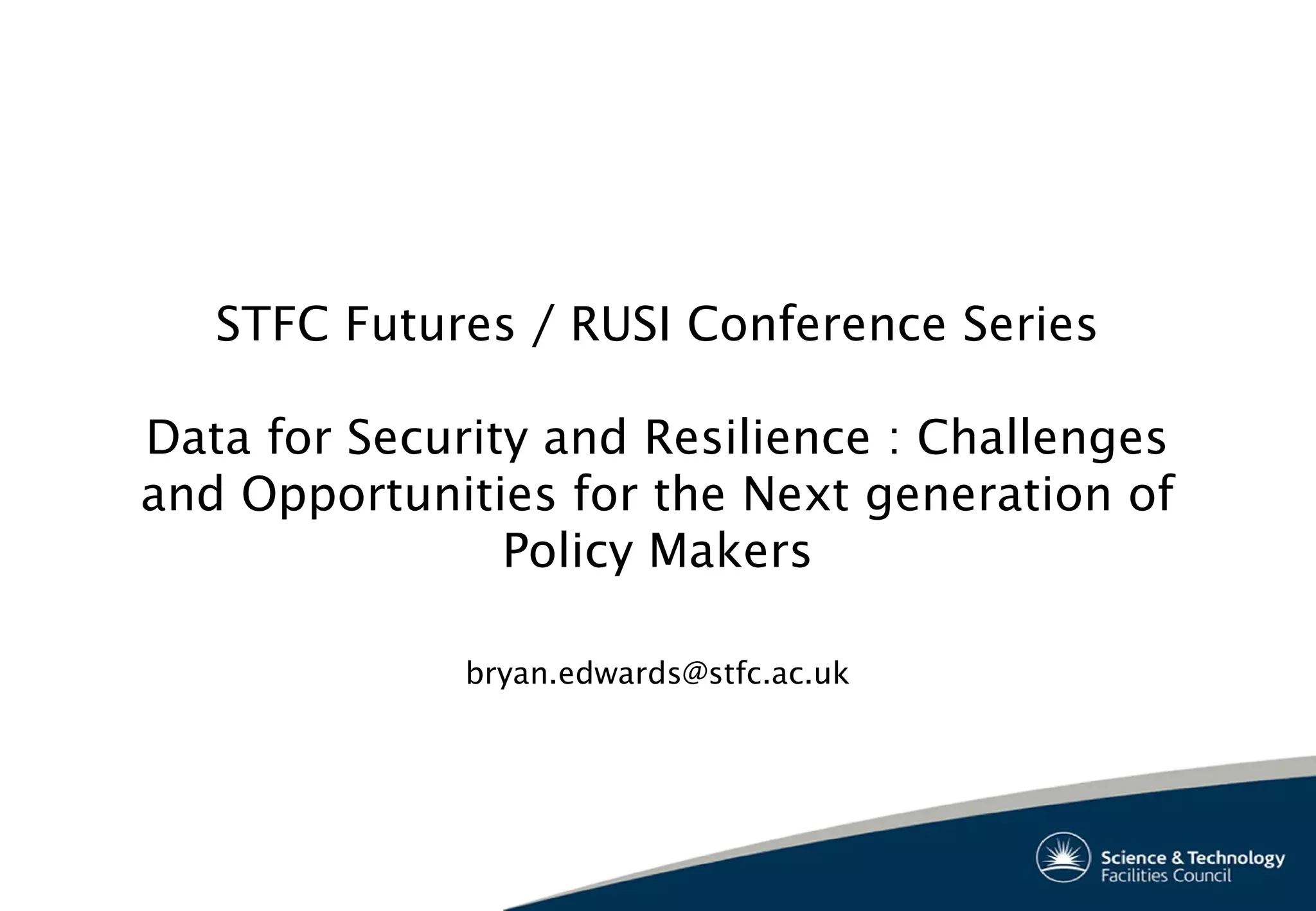 STFC Futures / RUSI Conference Series

Data for Security and Resilience : Challenges and Opportunities for the Next generation of Policy Makers

bryan.edwards@stfc.ac.uk

Science & Technology Facilities Council